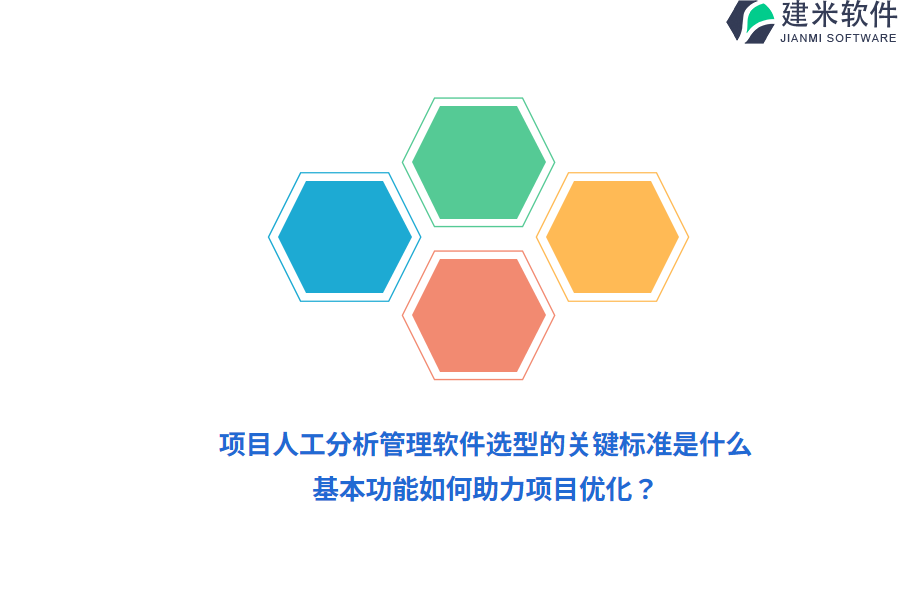 建米软件
JIANMI SOFTWARE

项目人工分析管理软件选型的关键标准是什么
基本功能如何助力项目优化？